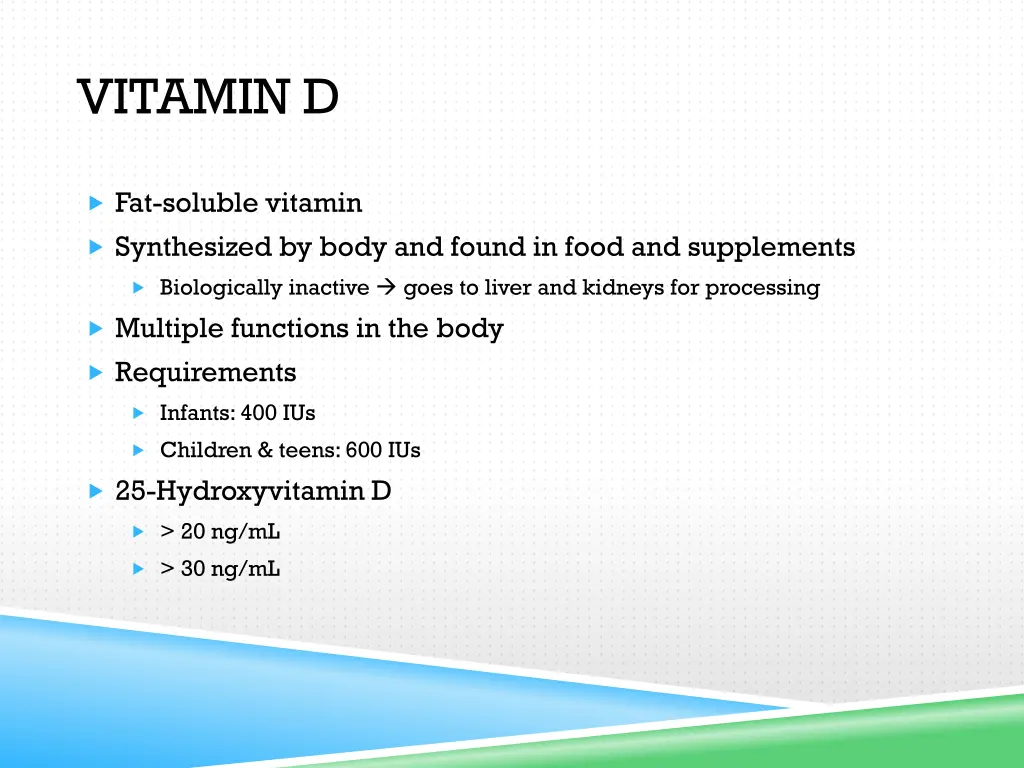 VITAMIN D

Fat-soluble vitamin

Synthesized by body and found in food and supplements

Biologically inactive → goes to liver and kidneys for processing

Multiple functions in the body

Requirements

Infants: 400 IUs

Children & teens: 600 IUs

25-Hydroxyvitamin D

> 20 ng/mL

> 30 ng/mL